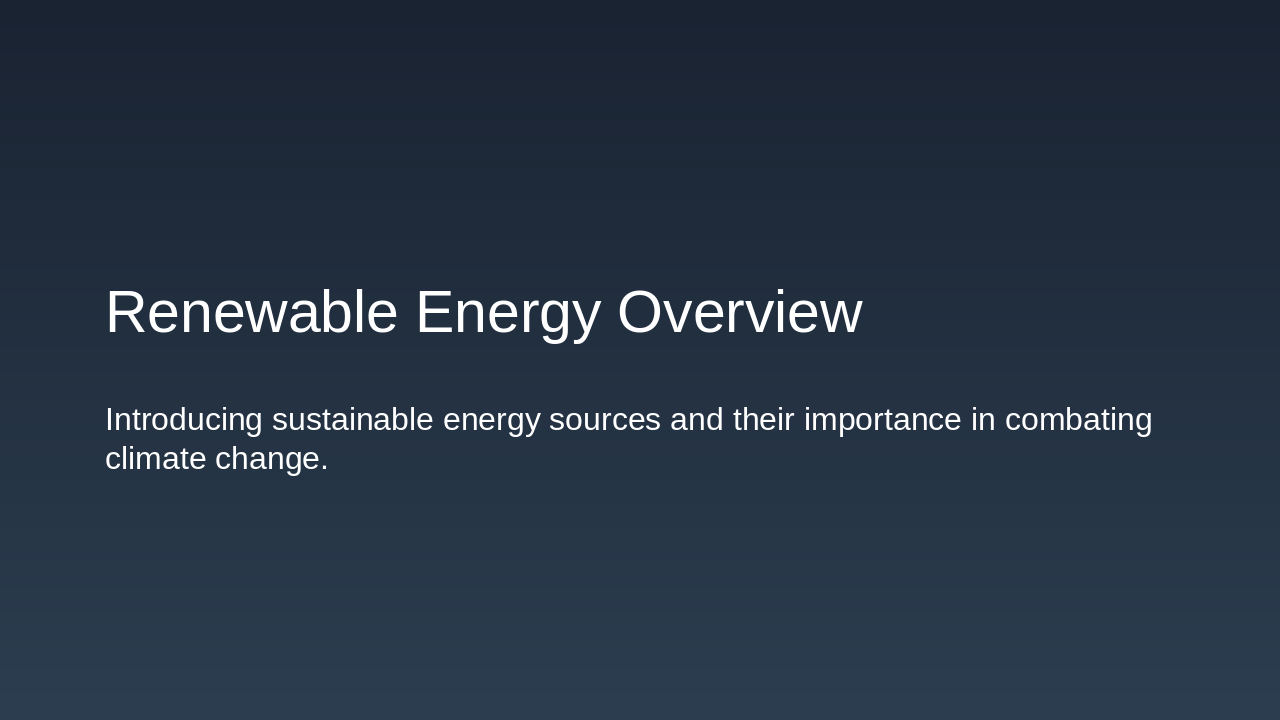 Renewable Energy Overview

Introducing sustainable energy sources and their importance in combating climate change.